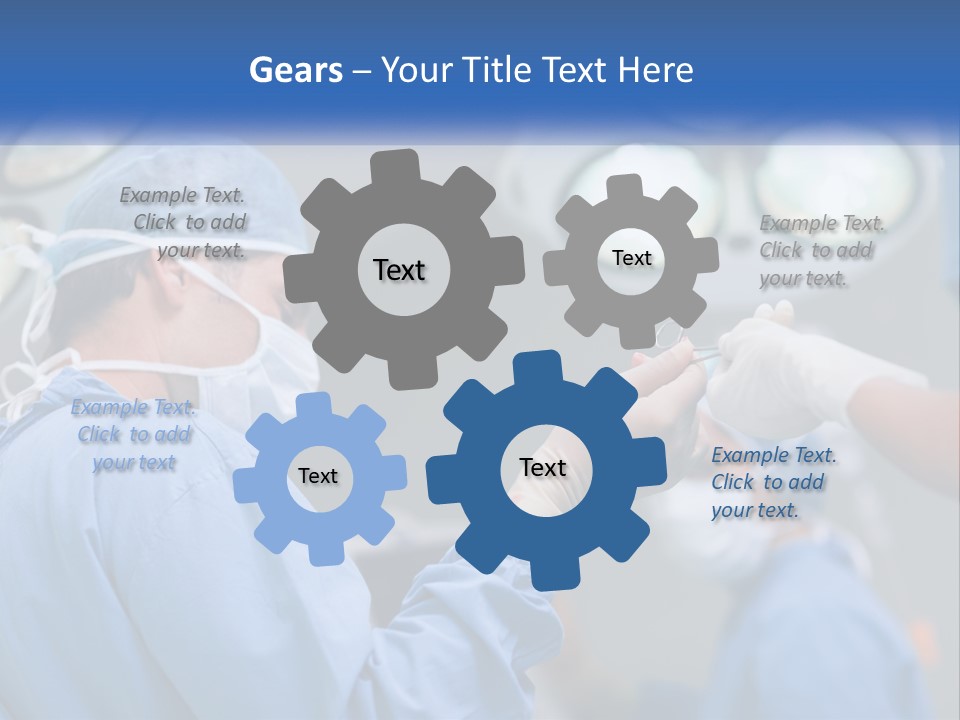 Gears – Your Title Text Here

Example Text. Click to add your text.

Text

Text

Example Text. Click to add your text.

Example Text. Click to add your text

Text

Text

Example Text. Click to add your text.